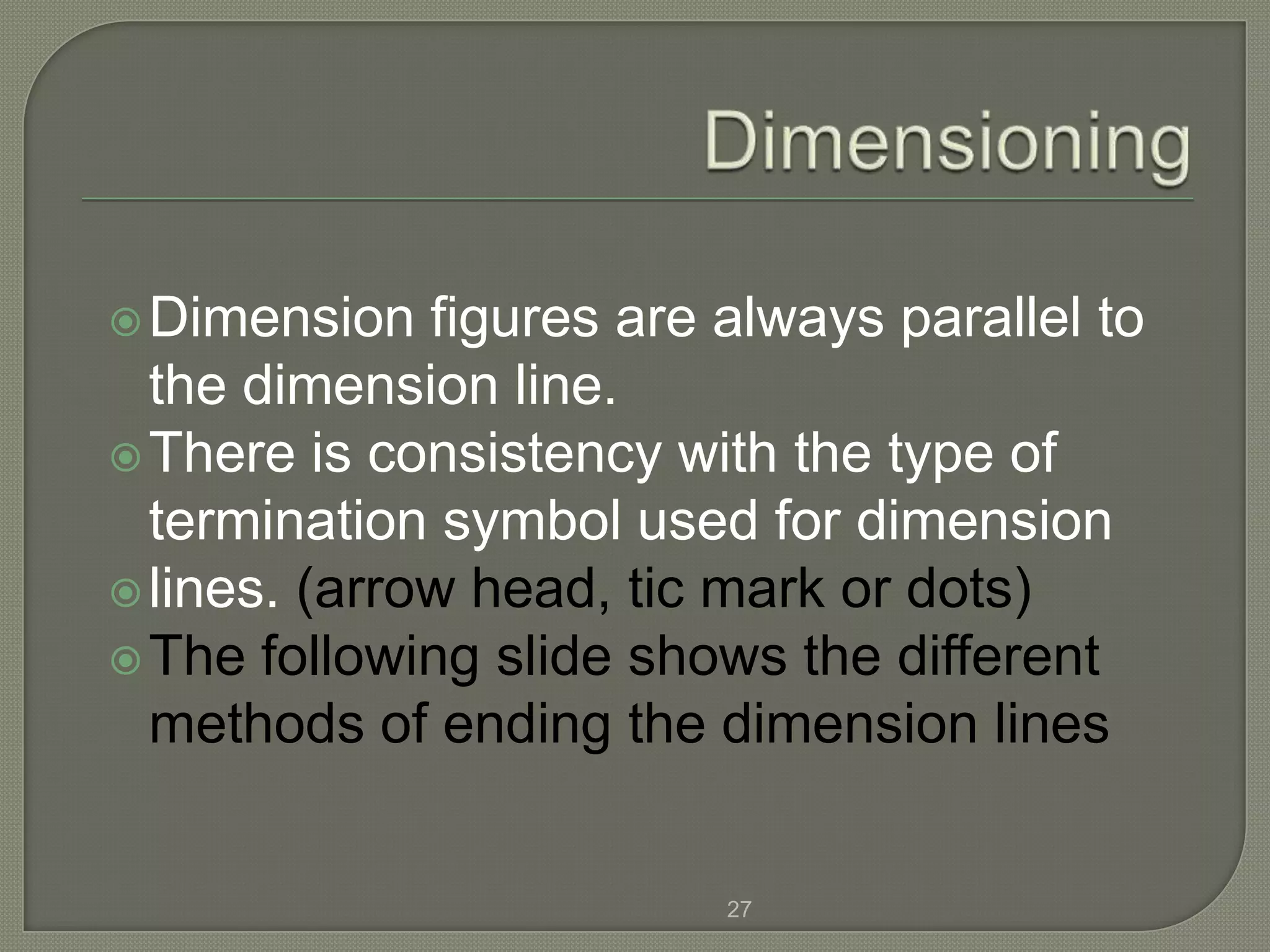 Dimensioning

Dimension figures are always parallel to the dimension line.

There is consistency with the type of termination symbol used for dimension

lines. (arrow head, tic mark or dots)

The following slide shows the different methods of ending the dimension lines

27